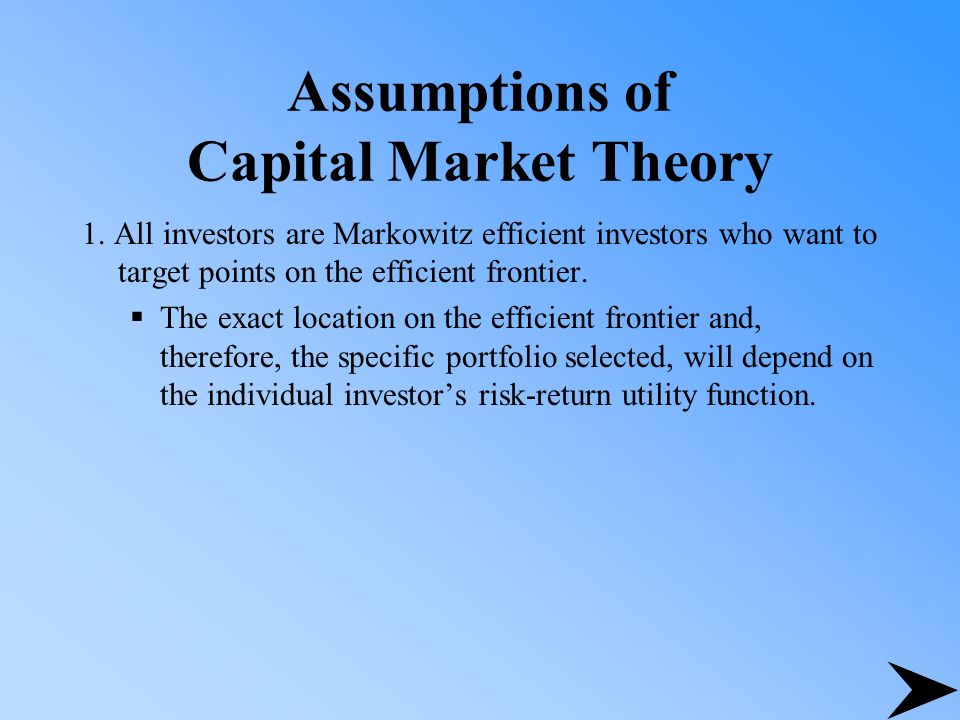 Assumptions of
Capital Market Theory

1. All investors are Markowitz efficient investors who want to target points on the efficient frontier.

▪ The exact location on the efficient frontier and, therefore, the specific portfolio selected, will depend on the individual investor’s risk-return utility function.